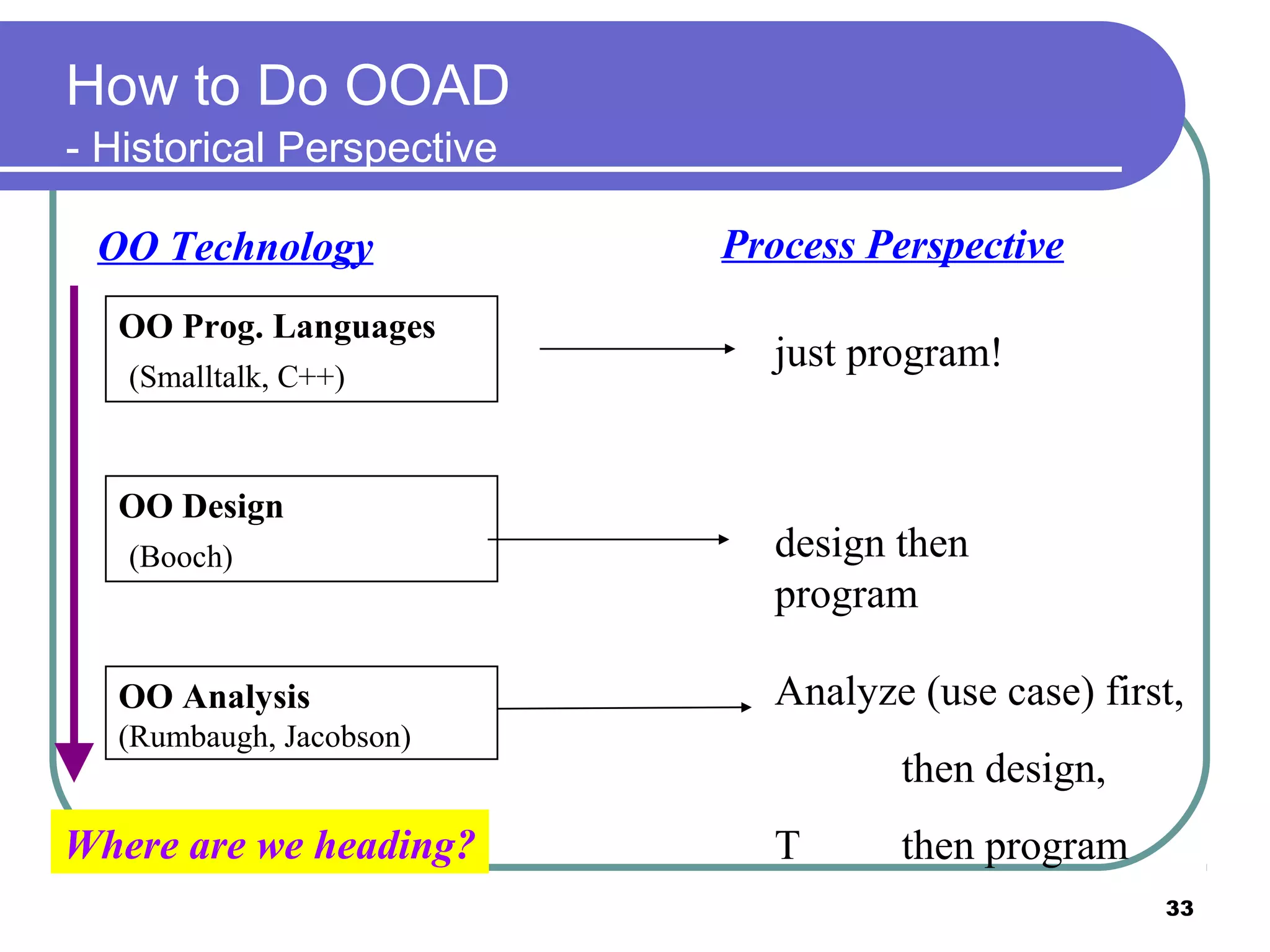 How to Do OOAD
- Historical Perspective

OO Technology

Process Perspective

OO Prog. Languages
(Smalltalk, C++)

just program!

OO Design
(Booch)

design then program

OO Analysis
(Rumbaugh, Jacobson)

Analyze (use case) first,
then design,
T then program

Where are we heading?

33